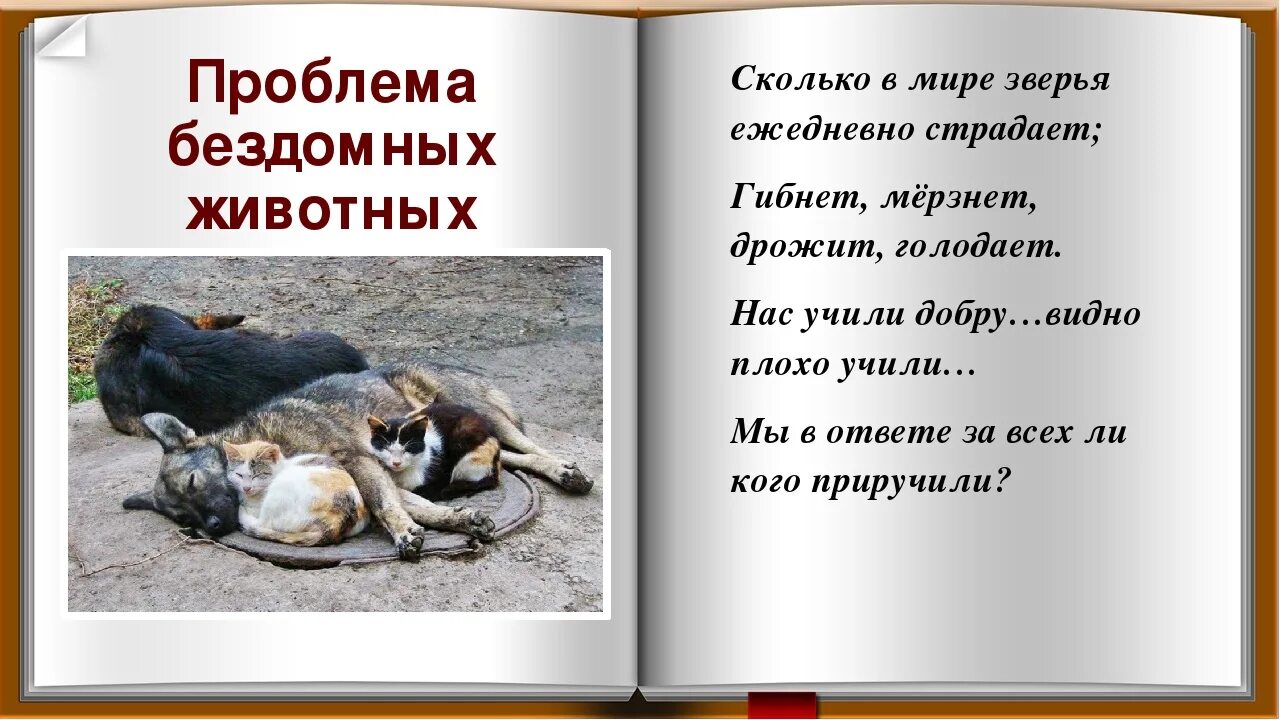 Проблема бездомных животных

Сколько в мире зверья ежедневно страдает;

Гибнет, мёрзнет, дрожит, голодает.

Нас учили добру…видно плохо учили…

Мы в ответе за всех ли кого приручили?